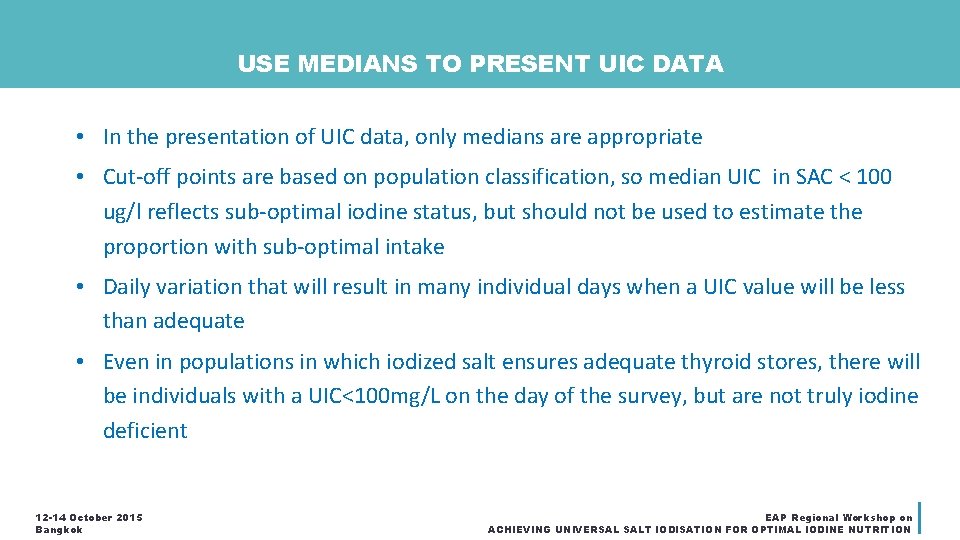 USE MEDIANS TO PRESENT UIC DATA

• In the presentation of UIC data, only medians are appropriate

• Cut-off points are based on population classification, so median UIC in SAC < 100 ug/l reflects sub-optimal iodine status, but should not be used to estimate the proportion with sub-optimal intake

• Daily variation that will result in many individual days when a UIC value will be less than adequate

• Even in populations in which iodized salt ensures adequate thyroid stores, there will be individuals with a UIC<100mg/L on the day of the survey, but are not truly iodine deficient

12-14 October 2015
Bangkok

EAP Regional Workshop on
ACHIEVING UNIVERSAL SALT IODISATION FOR OPTIMAL IODINE NUTRITION